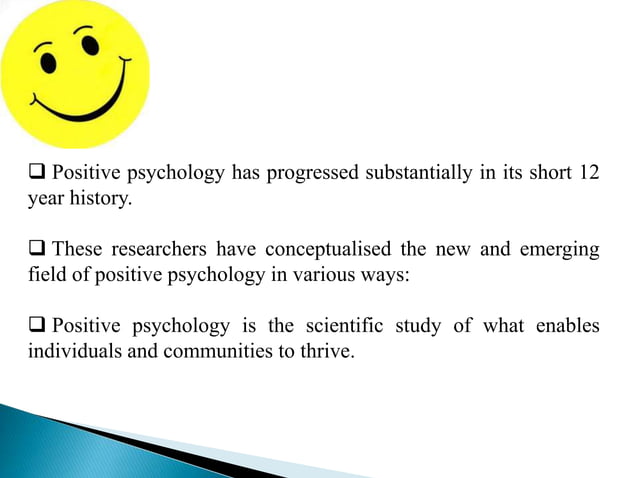 ❑ Positive psychology has progressed substantially in its short 12 year history.

❑ These researchers have conceptualised the new and emerging field of positive psychology in various ways:

❑ Positive psychology is the scientific study of what enables individuals and communities to thrive.